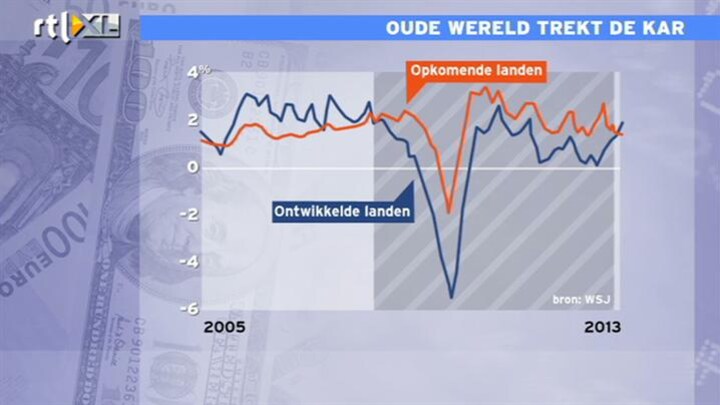 rtl XL

OUDE WERELD TREKT DE KAR

4%
2
0
-2
-4
-6

Opkomende landen

Ontwikkelde landen

bron: WSJ

2005

2013